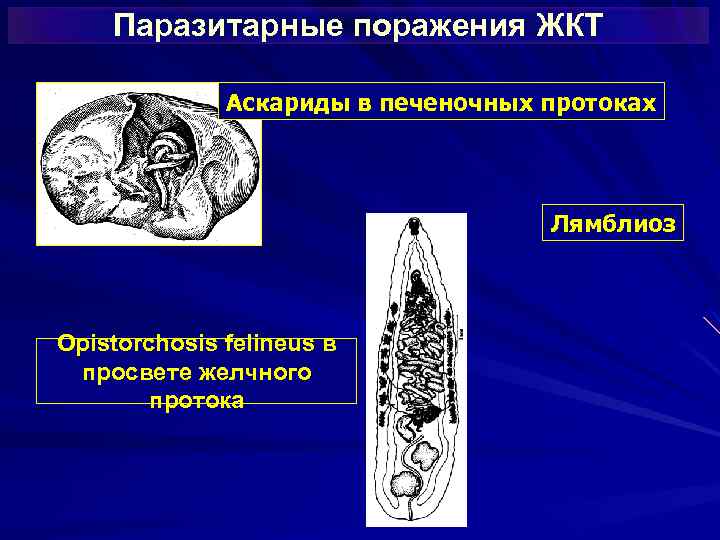 Паразитарные поражения ЖКТ

Аскариды в печеночных протоках

Лямблиоз

Opistorchosis felineus в просвете желчного протока